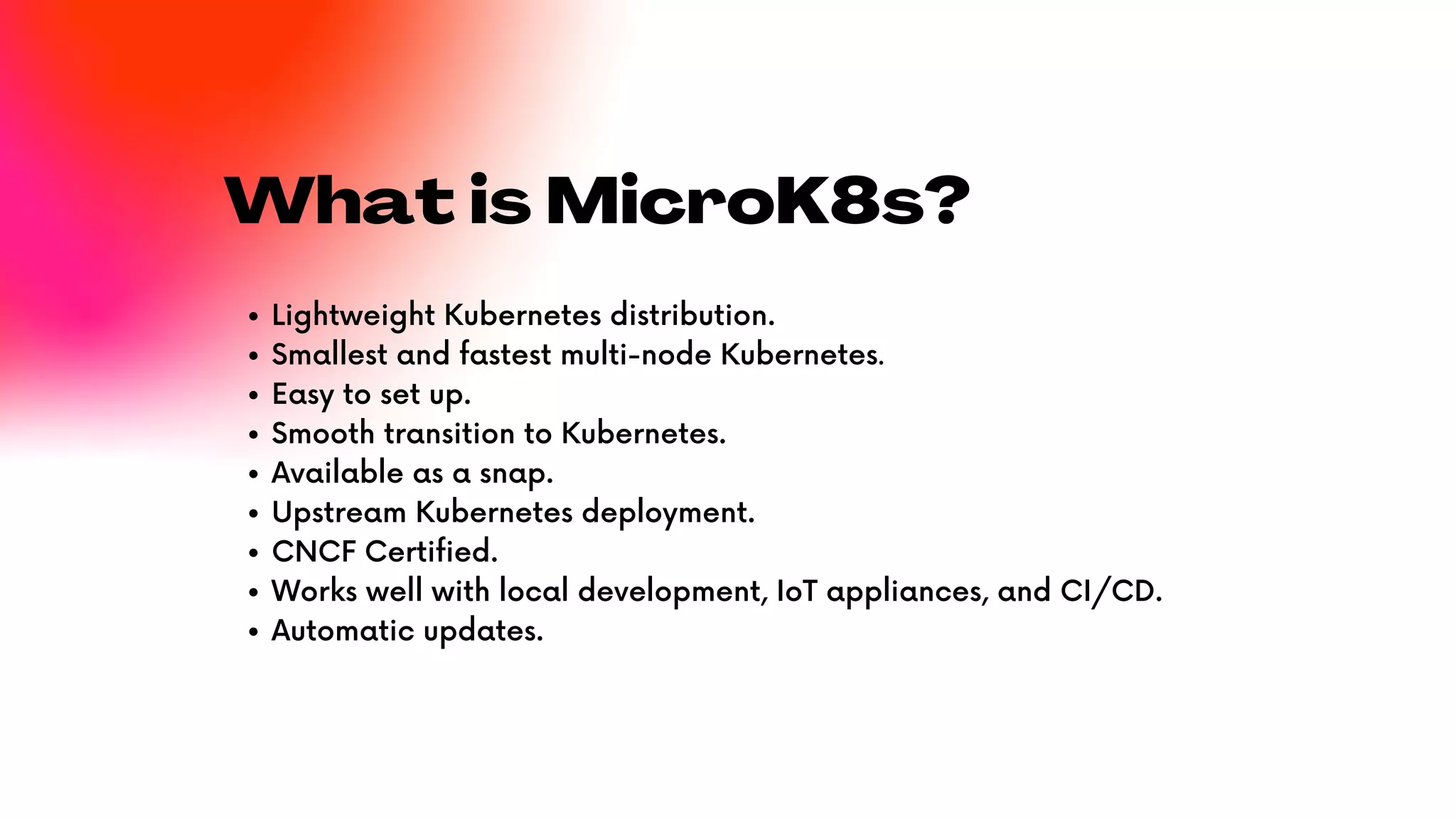 What is MicroK8s?

• Lightweight Kubernetes distribution.
• Smallest and fastest multi-node Kubernetes.
• Easy to set up.
• Smooth transition to Kubernetes.
• Available as a snap.
• Upstream Kubernetes deployment.
• CNCF Certified.
• Works well with local development, IoT appliances, and CI/CD.
• Automatic updates.